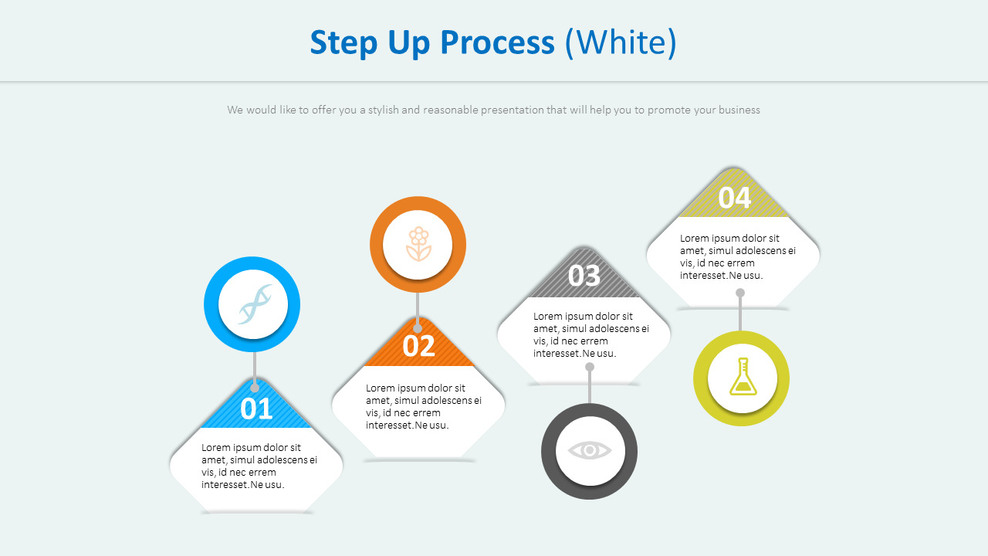 Step Up Process (White)

We would like to offer you a stylish and reasonable presentation that will help you to promote your business

01

Lorem ipsum dolor sit amet, simul adolescens ei vis, id nec errem interesset.Ne usu.

02

Lorem ipsum dolor sit amet, simul adolescens ei vis, id nec errem interesset.Ne usu.

03

Lorem ipsum dolor sit amet, simul adolescens ei vis, id nec errem interesset.Ne usu.

04

Lorem ipsum dolor sit amet, simul adolescens ei vis, id nec errem interesset.Ne usu.